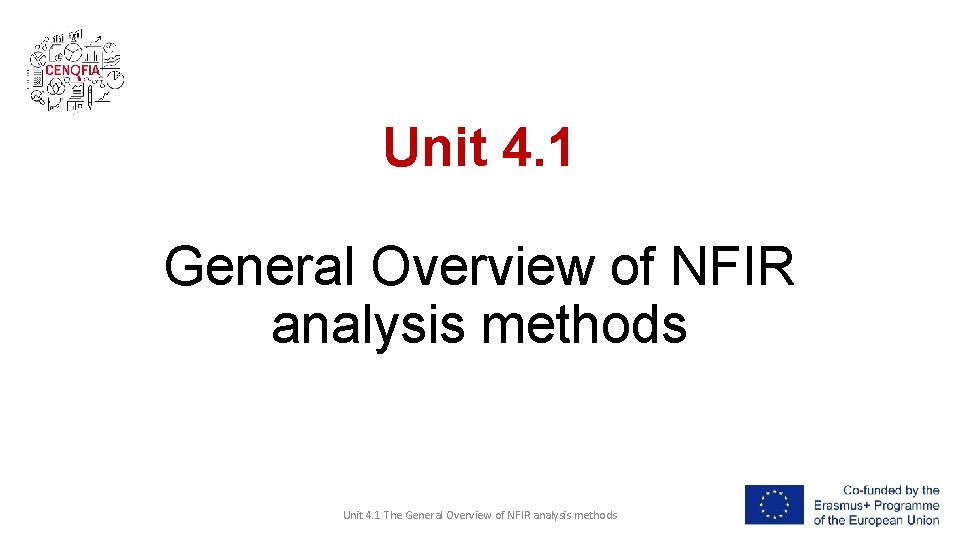 CENQFIA

Unit 4.1

General Overview of NFIR analysis methods

Unit 4.1 The General Overview of NFIR analysis methods

Co-funded by the Erasmus+ Programme of the European Union